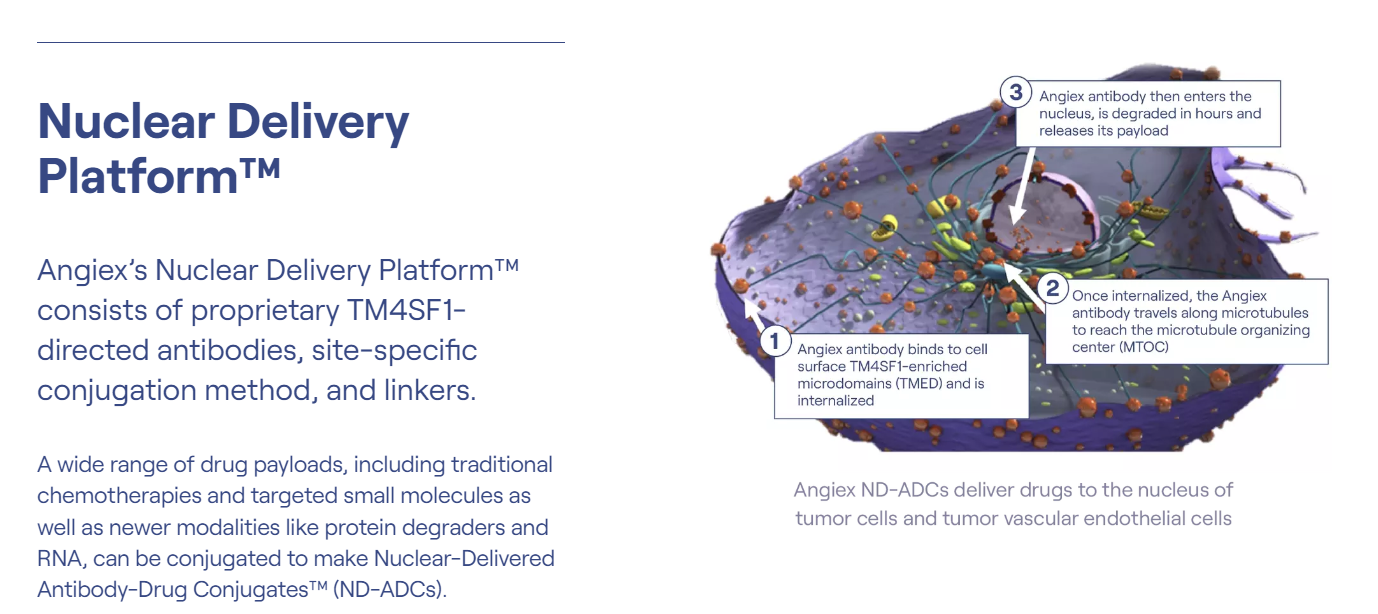 Nuclear Delivery Platform™

Angiex's Nuclear Delivery Platform™ consists of proprietary TM4SF1-directed antibodies, site-specific conjugation method, and linkers.

A wide range of drug payloads, including traditional chemotherapies and targeted small molecules as well as newer modalities like protein degraders and RNA, can be conjugated to make Nuclear-Delivered Antibody-Drug Conjugates™ (ND-ADCs).

3 Angiex antibody then enters the nucleus, is degraded in hours and releases its payload

2 Once internalized, the Angiex antibody travels along microtubules to reach the microtubule organizing center (MTOC)

1 Angiex antibody binds to cell surface TM4SF1-enriched microdomains (TMED) and is internalized

Angiex ND-ADCs deliver drugs to the nucleus of tumor cells and tumor vascular endothelial cells